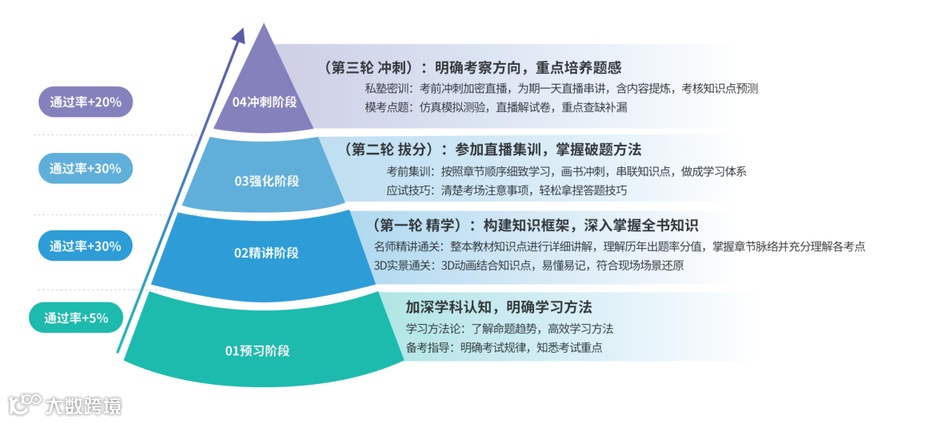 通过率+20%

04冲刺阶段

（第三轮 冲刺）：明确考察方向，重点培养题感

私塾密训：考前冲刺加密直播，为期一天直播串讲，含内容提炼，考核知识点预测

模考点题：仿真模拟测验，直播解试卷，重点查缺补漏

通过率+30%

03强化阶段

（第二轮 拔分）：参加直播集训，掌握破题方法

考前集训：按照章节顺序细致学习，画书冲刺，串联知识点，做成学习体系

应试技巧：清楚考场注意事项，轻松拿捏答题技巧

通过率+30%

02精讲阶段

（第一轮 精学）：构建知识框架，深入掌握全书知识

名师精讲通关：整本教材知识点进行详细讲解，理解历年出题率分值，掌握章节脉络并充分理解各考点

3D实景通关：3D动画结合知识点，易懂易记，符合现场场景还原

通过率+5%

01预习阶段

加深学科认知，明确学习方法

学习方法论：了解命题趋势，高效学习方法

备考指导：明确考试规律，知悉考试重点

大数跨境